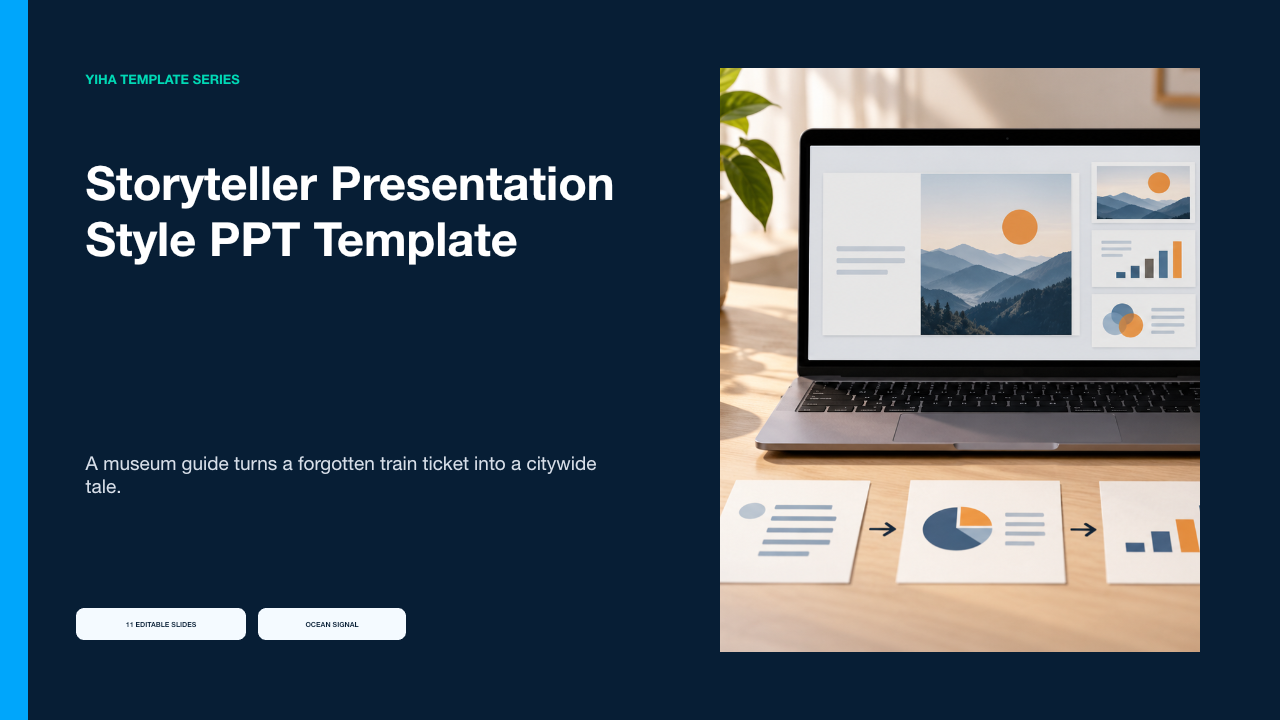 YIHA TEMPLATE SERIES

Storyteller Presentation Style PPT Template

A museum guide turns a forgotten train ticket into a citywide tale.

11 EDITABLE SLIDES

OCEAN SIGNAL